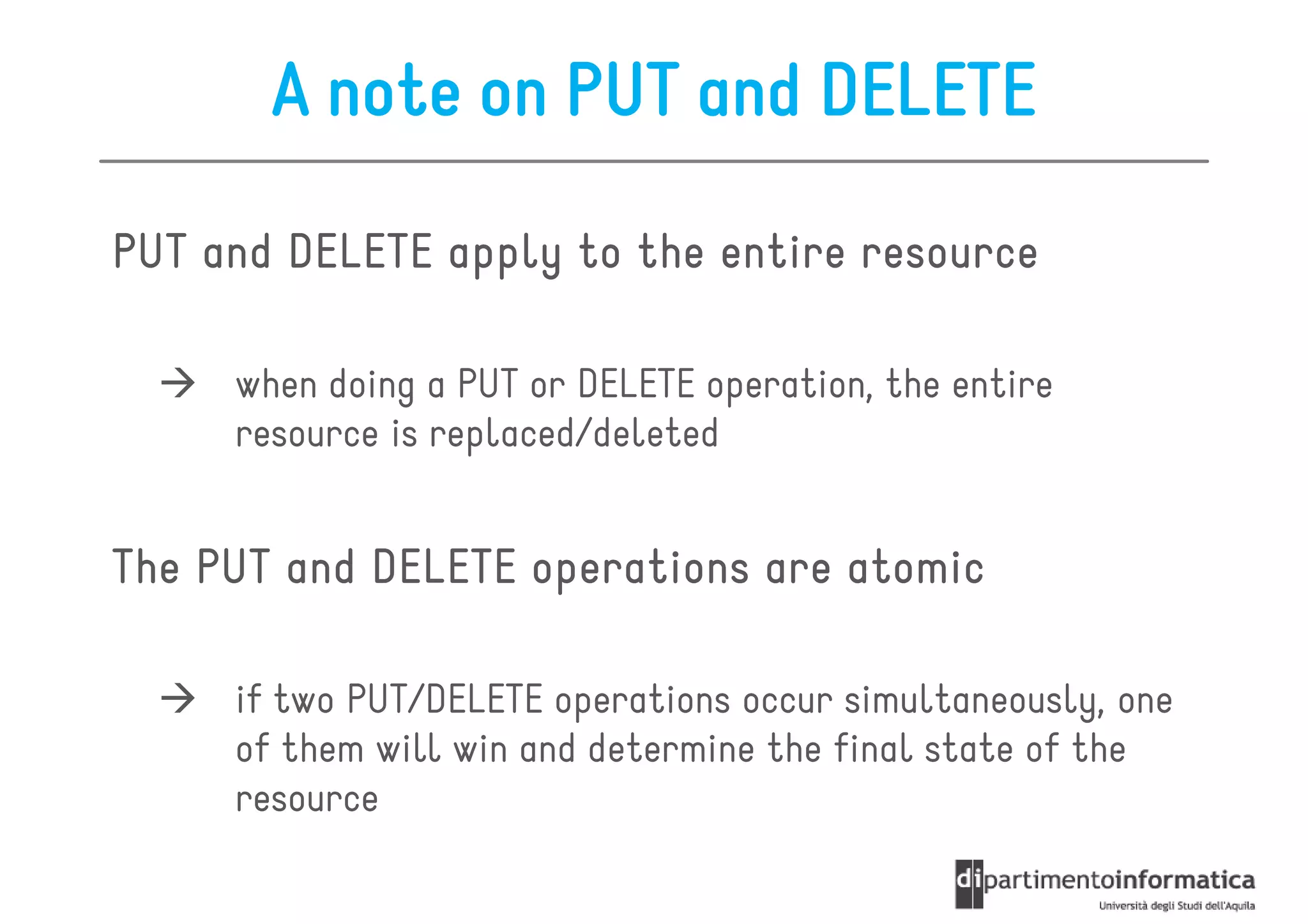 A note on PUT and DELETE

PUT and DELETE apply to the entire resource

→ when doing a PUT or DELETE operation, the entire resource is replaced/deleted

The PUT and DELETE operations are atomic

→ if two PUT/DELETE operations occur simultaneously, one of them will win and determine the final state of the resource

dipartimentoinformatica
Università degli Studi dell'Aquila